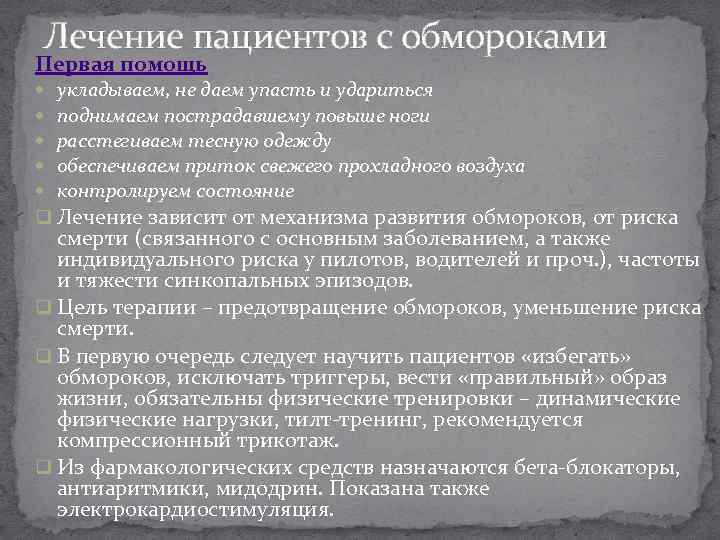 Лечение пациентов с обмороками

Первая помощь

укладываем, не даем упасть и удариться

поднимаем пострадавшему повыше ноги

расстегиваем тесную одежду

обеспечиваем приток свежего прохладного воздуха

контролируем состояние

Лечение зависит от механизма развития обмороков, от риска смерти (связанного с основным заболеванием, а также индивидуального риска у пилотов, водителей и проч.), частоты и тяжести синкопальных эпизодов.

Цель терапии – предотвращение обмороков, уменьшение риска смерти.

В первую очередь следует научить пациентов «избегать» обмороков, исключать триггеры, вести «правильный» образ жизни, обязательны физические тренировки – динамические физические нагрузки, тилт-тренинг, рекомендуется компрессионный трикотаж.

Из фармакологических средств назначаются бета-блокаторы, антиаритмики, мидодрин. Показана также электрокардиостимуляция.